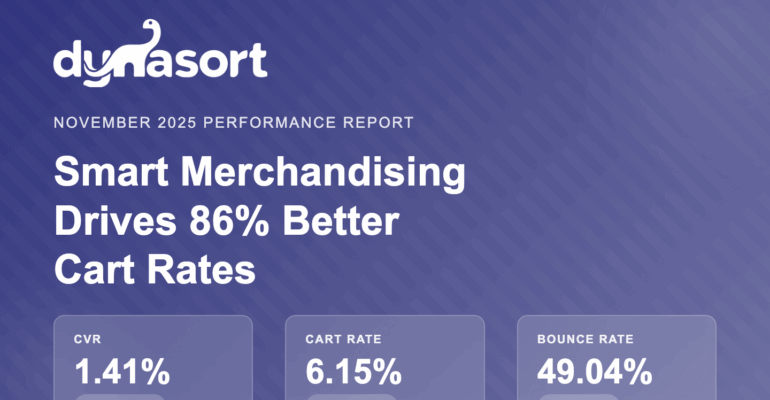 dynasort

NOVEMBER 2025 PERFORMANCE REPORT

Smart Merchandising Drives 86% Better Cart Rates

CVR
1.41%

CART RATE
6.15%

BOUNCE RATE
49.04%